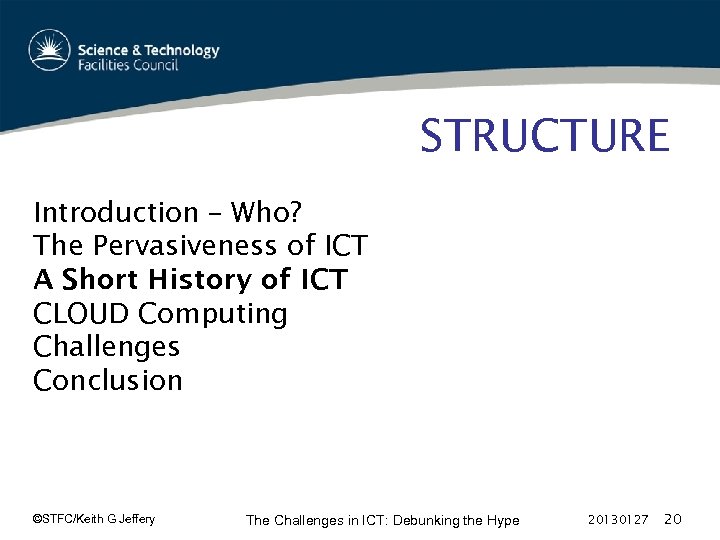 Science & Technology
Facilities Council

STRUCTURE

Introduction – Who?
The Pervasiveness of ICT
A Short History of ICT
CLOUD Computing
Challenges
Conclusion

©STFC/Keith G Jeffery

The Challenges in ICT: Debunking the Hype

20130127 20